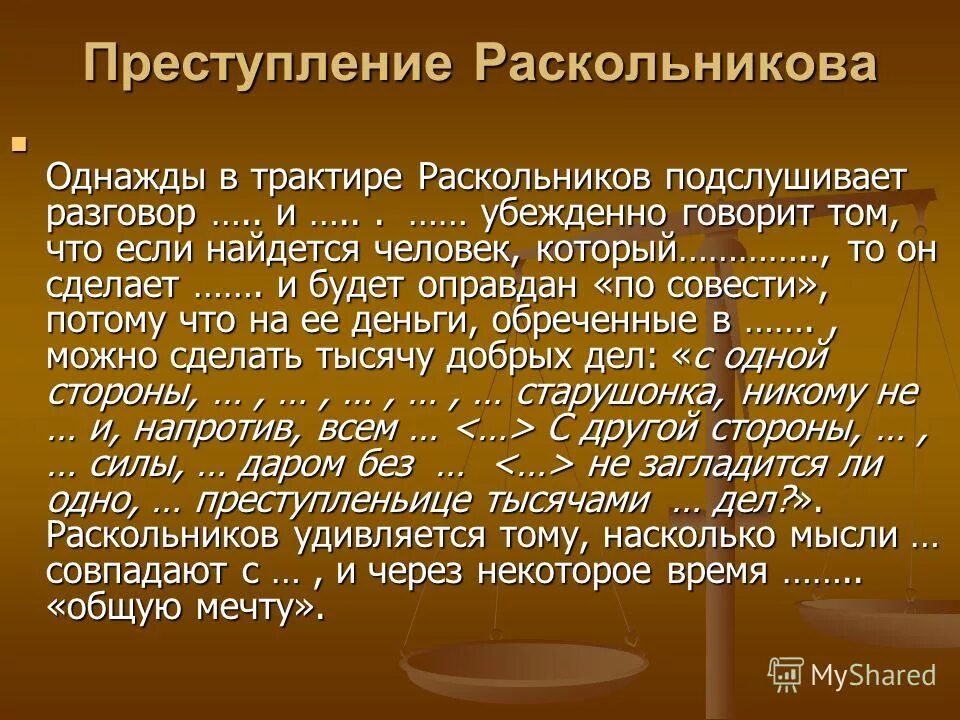 Преступление Раскольникова

Однажды в трактире Раскольников подслушивает разговор ….. и ….. . …… убежденно говорит том, что если найдется человек, который………….., то он сделает ……. и будет оправдан «по совести», потому что на ее деньги, обреченные в ……. , можно сделать тысячу добрых дел: «с одной стороны, … , … , … , … , … старушонка, никому не … и, напротив, всем … <…> С другой стороны, … , … силы, … даром без … <…> не загладится ли одно, … преступленьице тысячами … дел?». Раскольников удивляется тому, насколько мысли … совпадают с … , и через некоторое время …….. «общую мечту».

MyShared